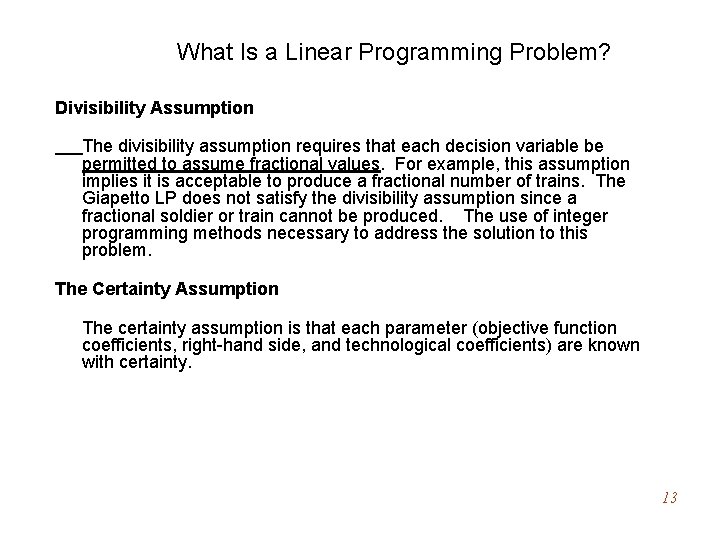 What Is a Linear Programming Problem?

Divisibility Assumption

The divisibility assumption requires that each decision variable be permitted to assume fractional values. For example, this assumption implies it is acceptable to produce a fractional number of trains. The Giapetto LP does not satisfy the divisibility assumption since a fractional soldier or train cannot be produced. The use of integer programming methods necessary to address the solution to this problem.

The Certainty Assumption

The certainty assumption is that each parameter (objective function coefficients, right-hand side, and technological coefficients) are known with certainty.

13